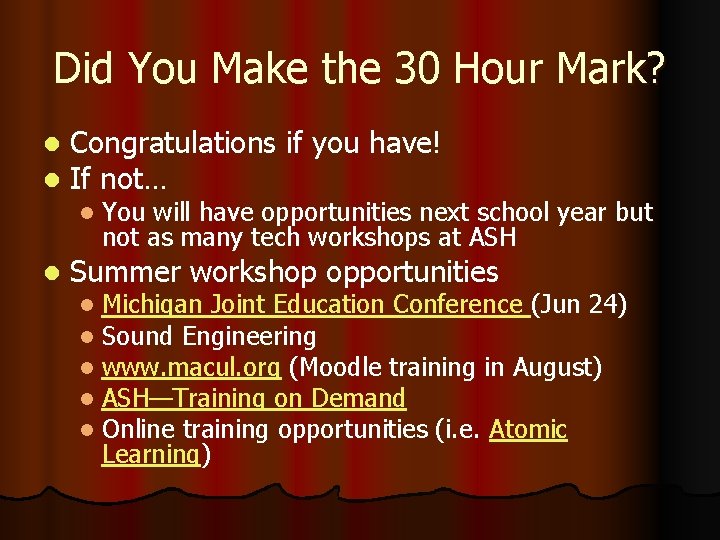 Did You Make the 30 Hour Mark?

- Congratulations if you have!
- If not…
  - You will have opportunities next school year but not as many tech workshops at ASH
- Summer workshop opportunities
  - Michigan Joint Education Conference (Jun 24)
  - Sound Engineering
  - www.macul.org (Moodle training in August)
  - ASH—Training on Demand
  - Online training opportunities (i.e. Atomic Learning)